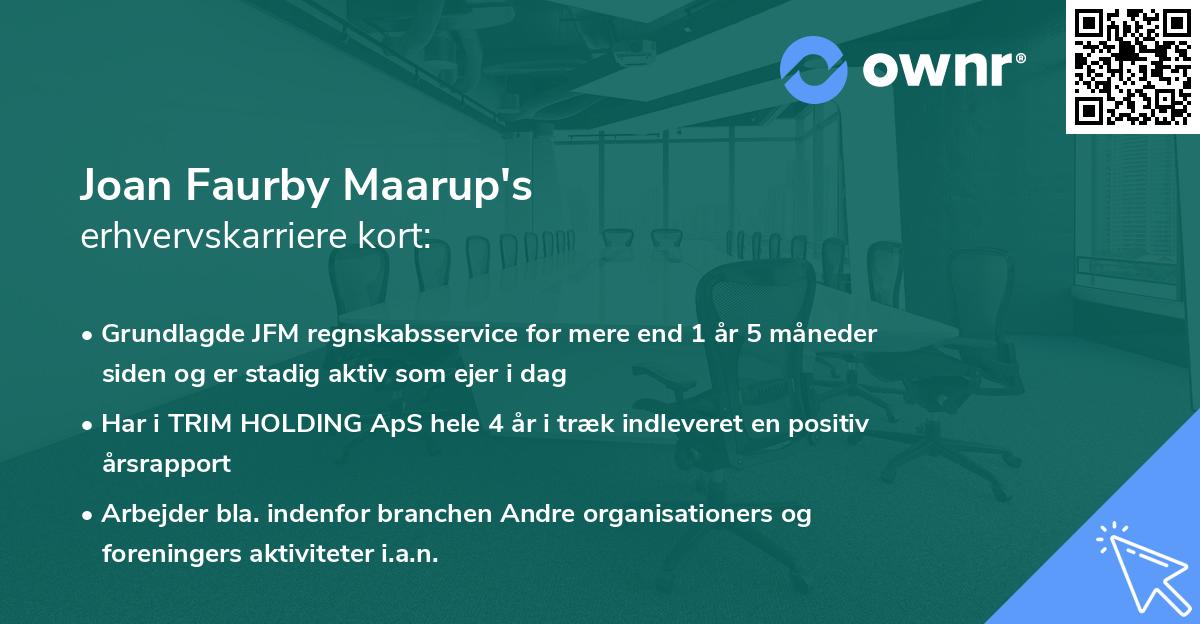 ownr®

Joan Faurby Maarup's
erhvervskarriere kort:

• Grundlagde JFM regnskabsservice for mere end 1 år 5 måneder siden og er stadig aktiv som ejer i dag

• Har i TRIM HOLDING ApS hele 4 år i træk indleveret en positiv årsrapport

• Arbejder bla. indenfor branchen Andre organisationers og foreningers aktiviteter i.a.n.